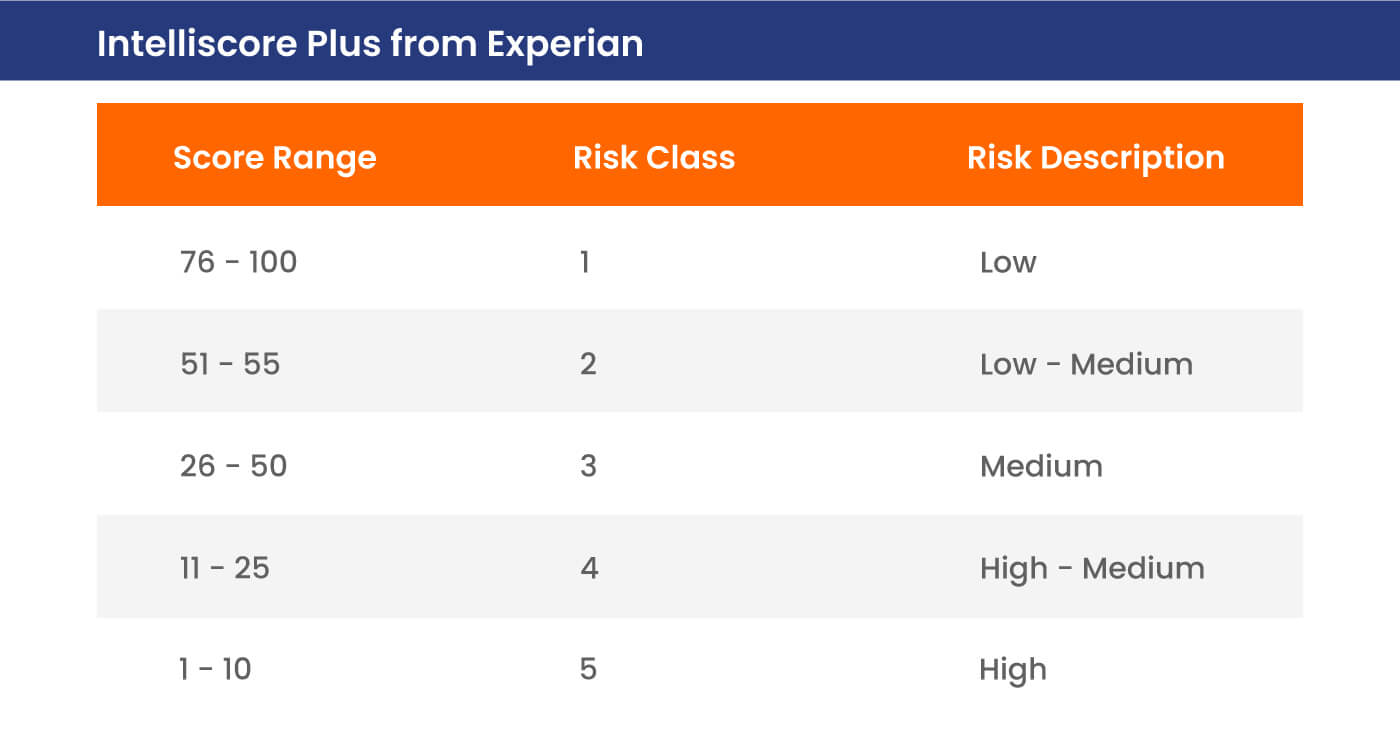 Intelliscore Plus from Experian

| Score Range | Risk Class | Risk Description |
|---|---|---|
| 76 - 100 | 1 | Low |
| 51 - 55 | 2 | Low - Medium |
| 26 - 50 | 3 | Medium |
| 11 - 25 | 4 | High - Medium |
| 1 - 10 | 5 | High |